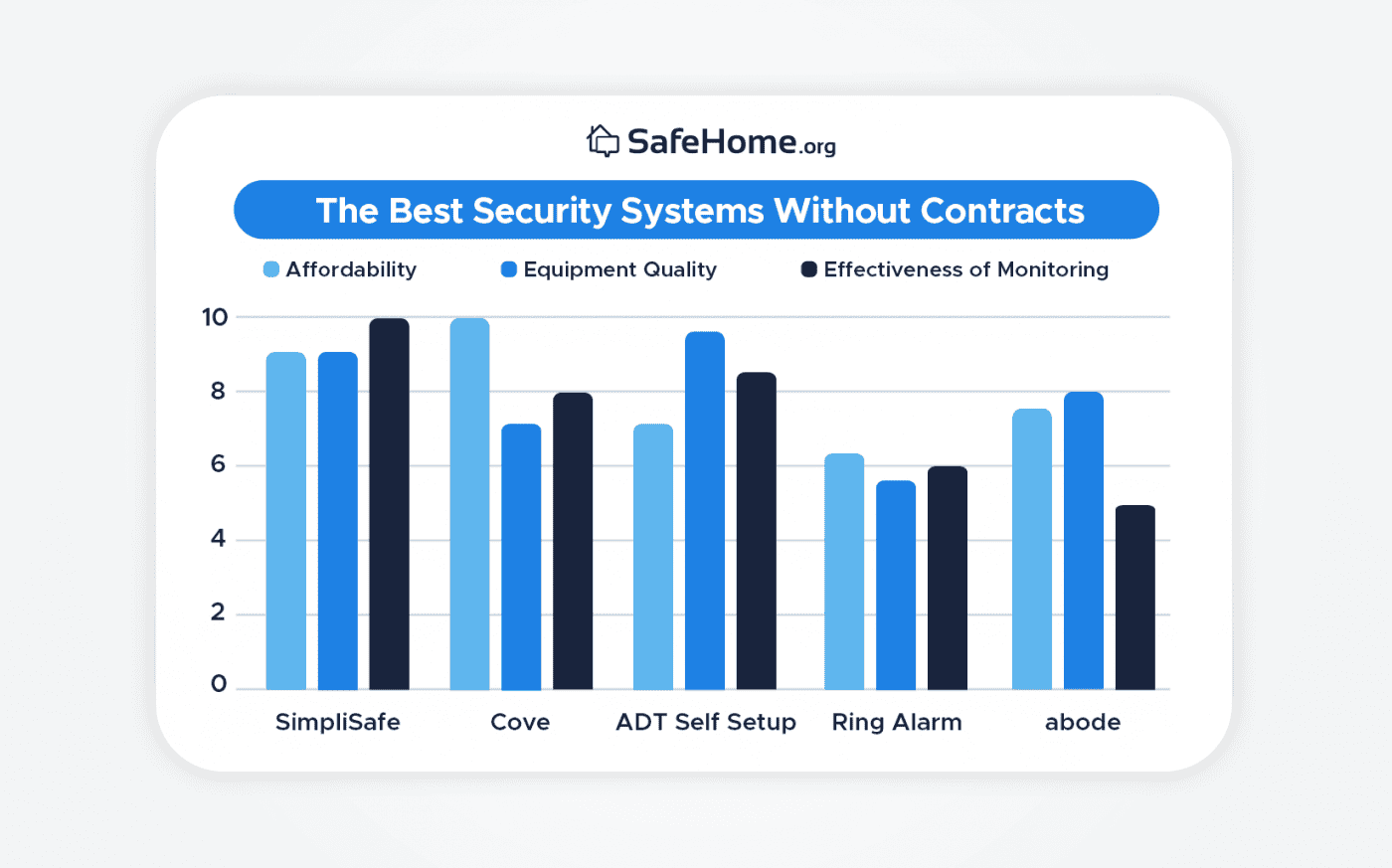 SafeHome.org

The Best Security Systems Without Contracts

Affordability
Equipment Quality
Effectiveness of Monitoring

10
8
6
4
2
0

SimpliSafe
Cove
ADT Self Setup
Ring Alarm
abode